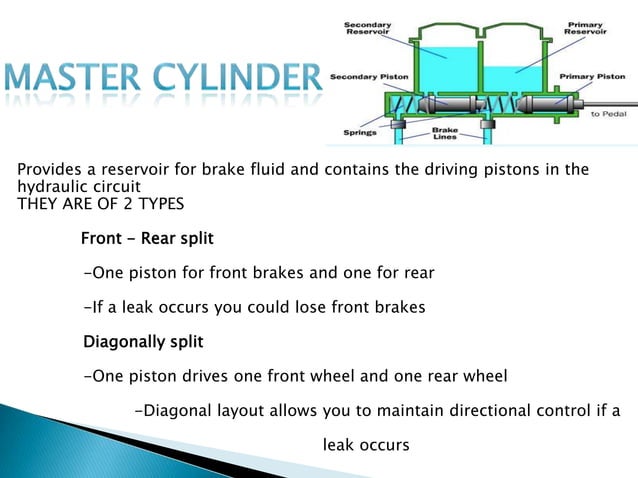 MASTER CYLINDER

Secondary Reservoir

Primary Reservoir

Secondary Piston

Primary Piston

to Pedal

Springs

Brake Lines

Provides a reservoir for brake fluid and contains the driving pistons in the hydraulic circuit
THEY ARE OF 2 TYPES

Front - Rear split

-One piston for front brakes and one for rear

-If a leak occurs you could lose front brakes

Diagonally split

-One piston drives one front wheel and one rear wheel

-Diagonal layout allows you to maintain directional control if a leak occurs